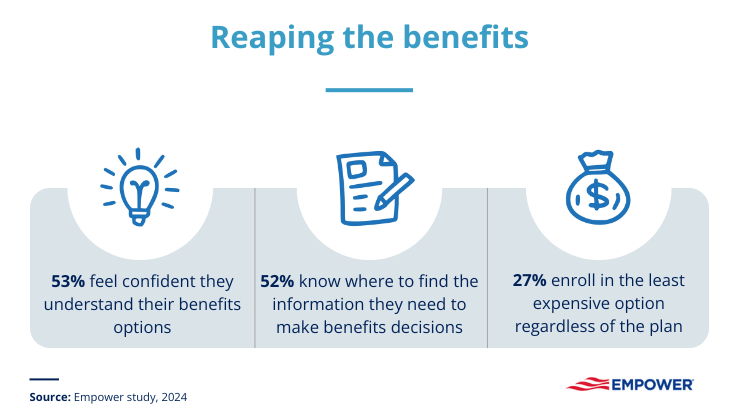 Reaping the benefits

53% feel confident they understand their benefits options

52% know where to find the information they need to make benefits decisions

27% enroll in the least expensive option regardless of the plan

Source: Empower study, 2024

EMPOWER